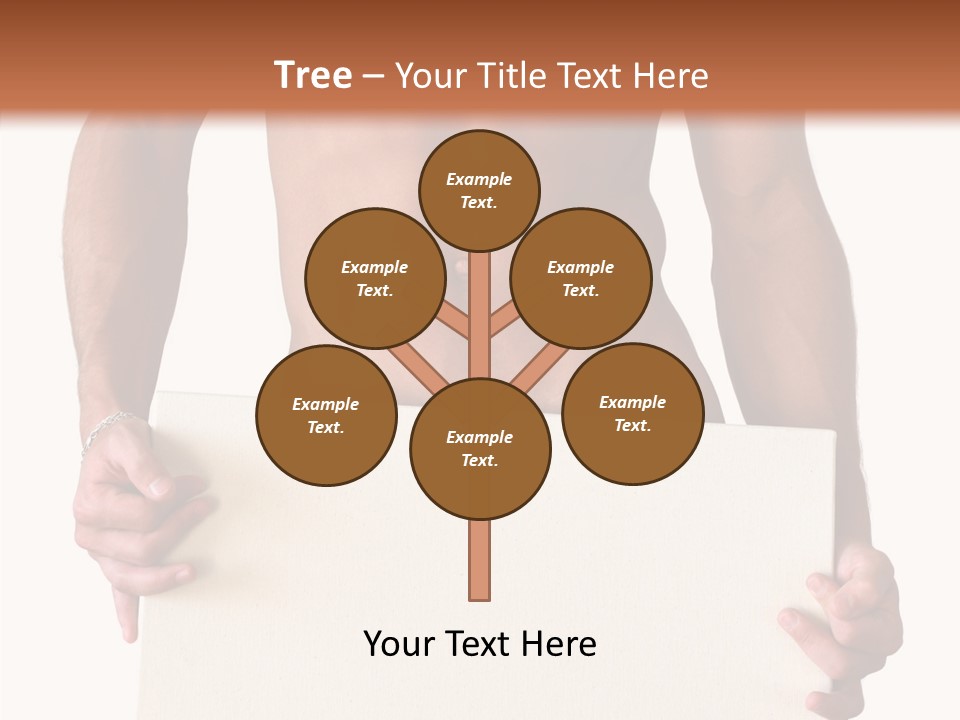 Tree – Your Title Text Here

Example Text.

Example Text.

Example Text.

Example Text.

Example Text.

Example Text.

Your Text Here